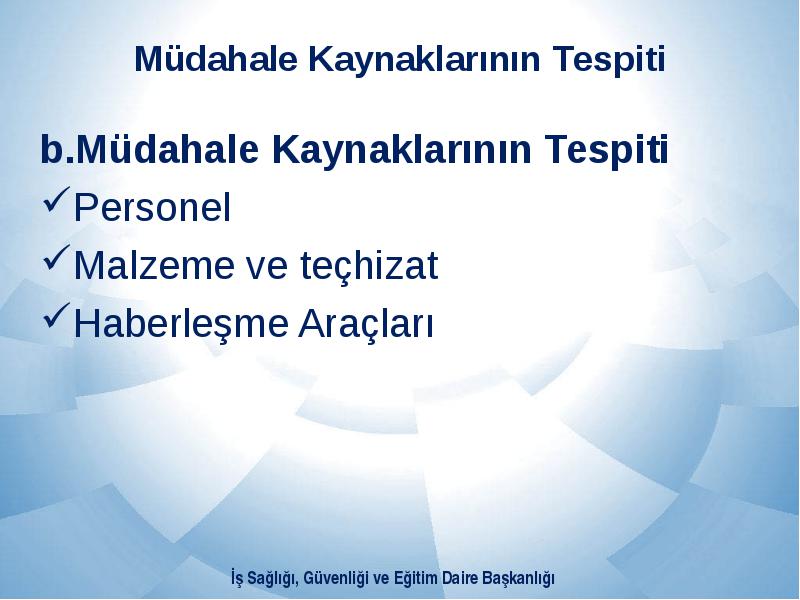 Müdahale Kaynaklarının Tespiti

b.Müdahale Kaynaklarının Tespiti
✓Personel
✓Malzeme ve teçhizat
✓Haberleşme Araçları

İş Sağlığı, Güvenliği ve Eğitim Daire Başkanlığı